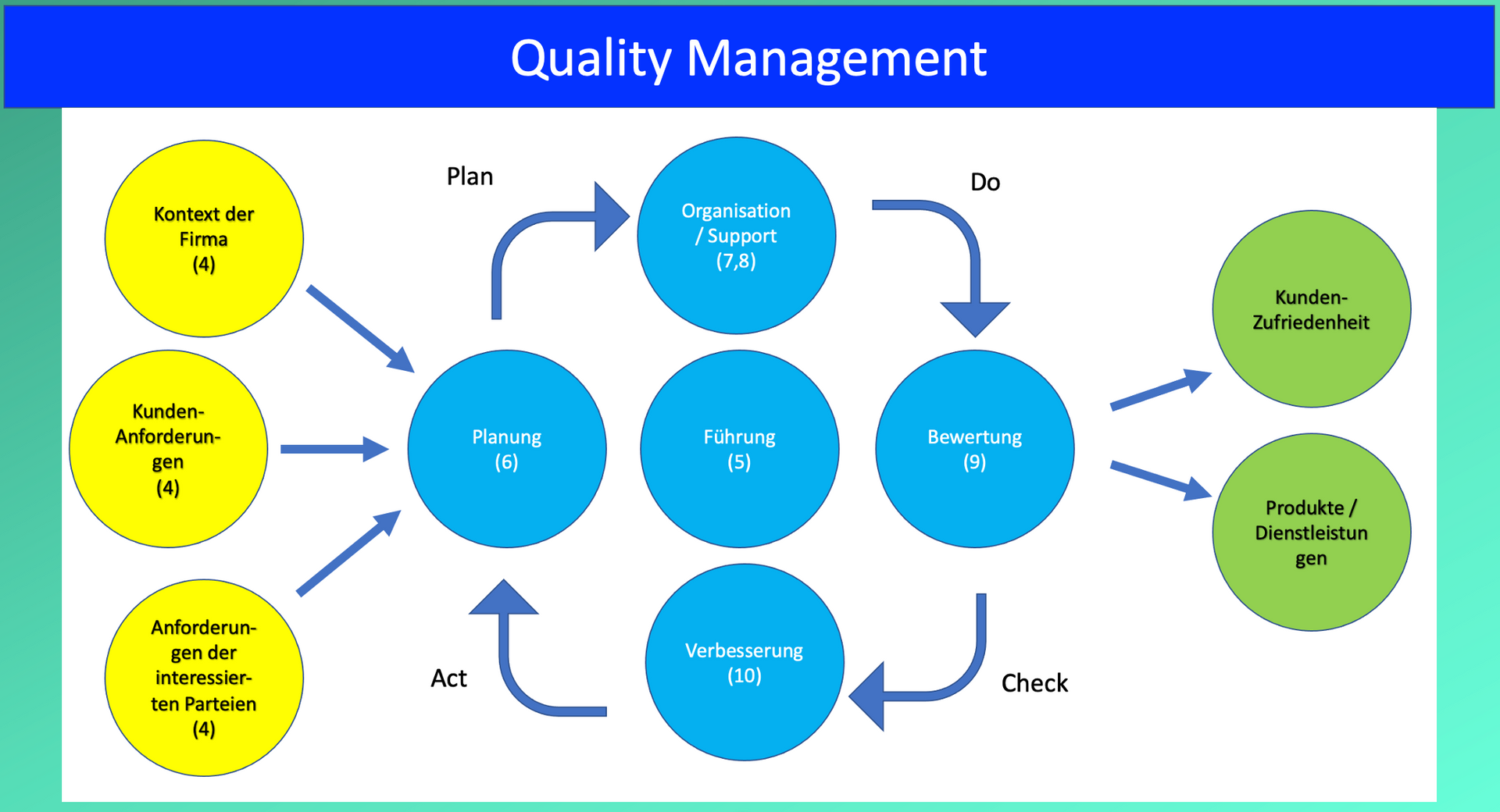 Quality Management

Kontext der Firma (4)

Kunden-Anforderun-gen (4)

Anforderun-gen der interessier-ten Parteien (4)

Plan

Organisation / Support (7,8)

Do

Planung (6)

Führung (5)

Bewertung (9)

Act

Verbesserung (10)

Check

Kunden-Zufriedenheit

Produkte / Dienstleistun gen